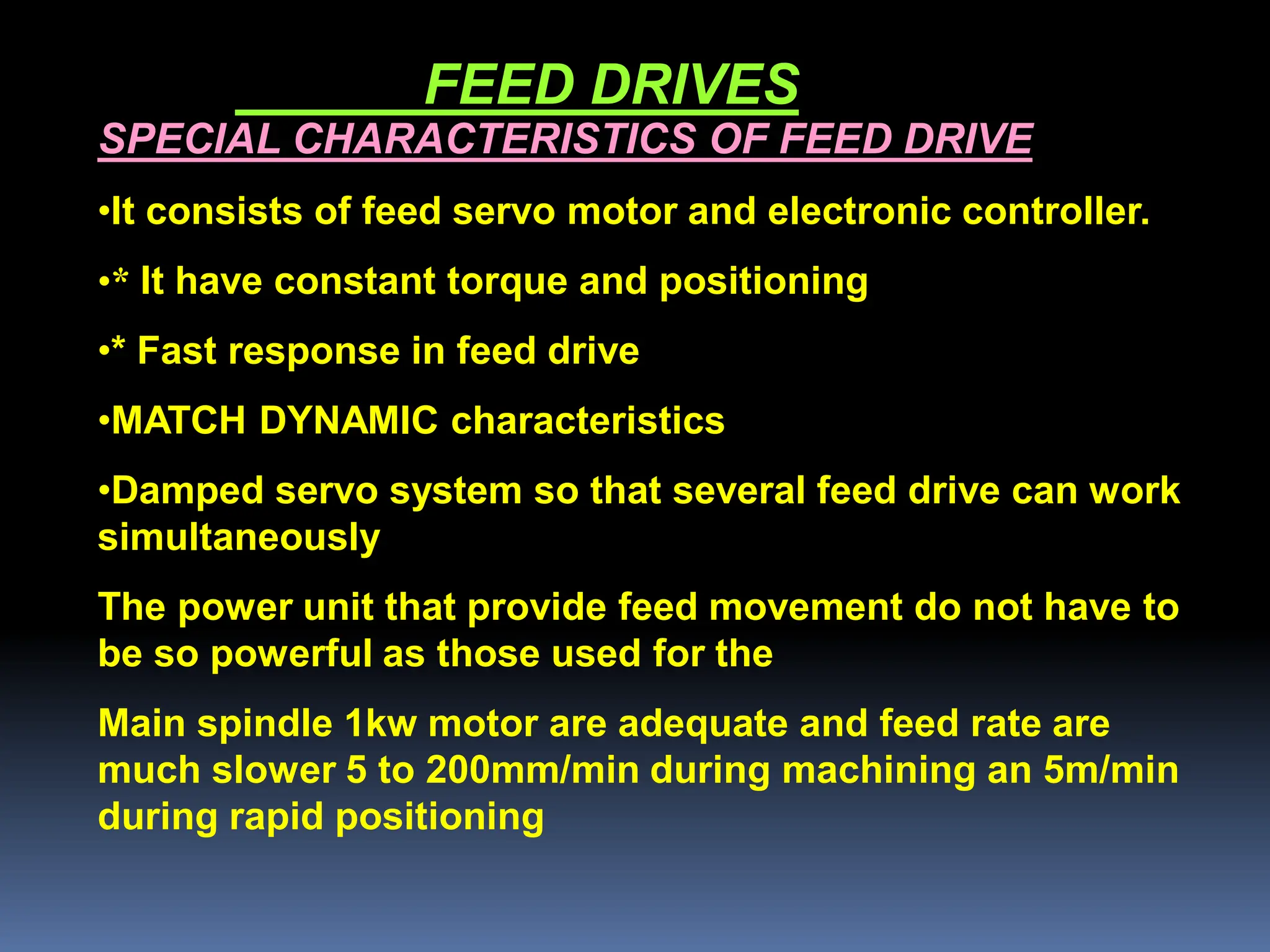 FEED DRIVES

SPECIAL CHARACTERISTICS OF FEED DRIVE

•It consists of feed servo motor and electronic controller.

•* It have constant torque and positioning

•* Fast response in feed drive

•MATCH DYNAMIC characteristics

•Damped servo system so that several feed drive can work simultaneously

The power unit that provide feed movement do not have to be so powerful as those used for the

Main spindle 1kw motor are adequate and feed rate are much slower 5 to 200mm/min during machining an 5m/min during rapid positioning